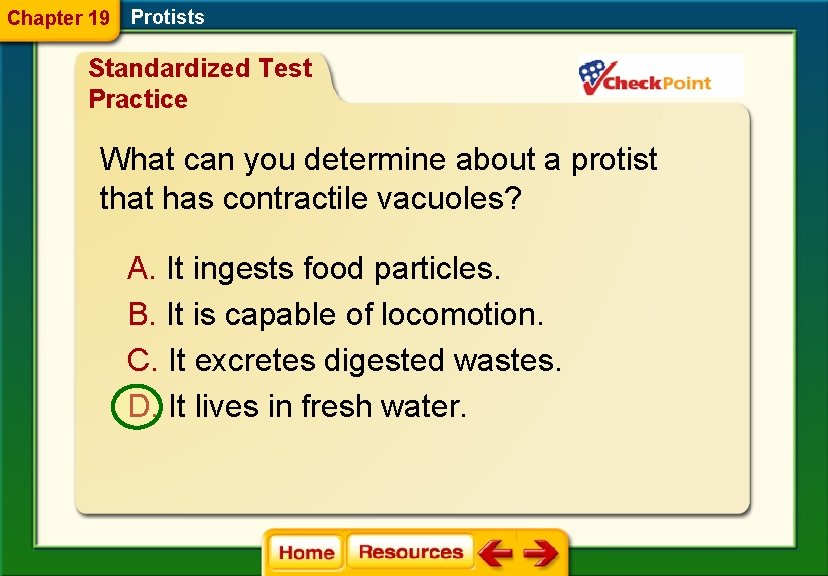 Chapter 19 Protists

Standardized Test Practice

CheckPoint

What can you determine about a protist that has contractile vacuoles?

A. It ingests food particles.

B. It is capable of locomotion.

C. It excretes digested wastes.

D. It lives in fresh water.

Home Resources